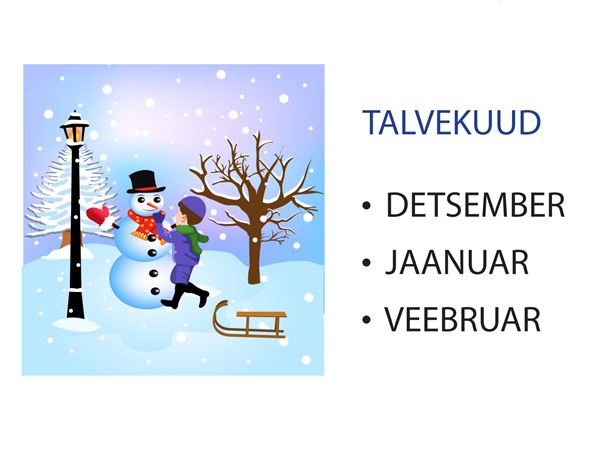 TALVEKUUD

• DETSEMBER
• JAANUAR
• VEEBRUAR